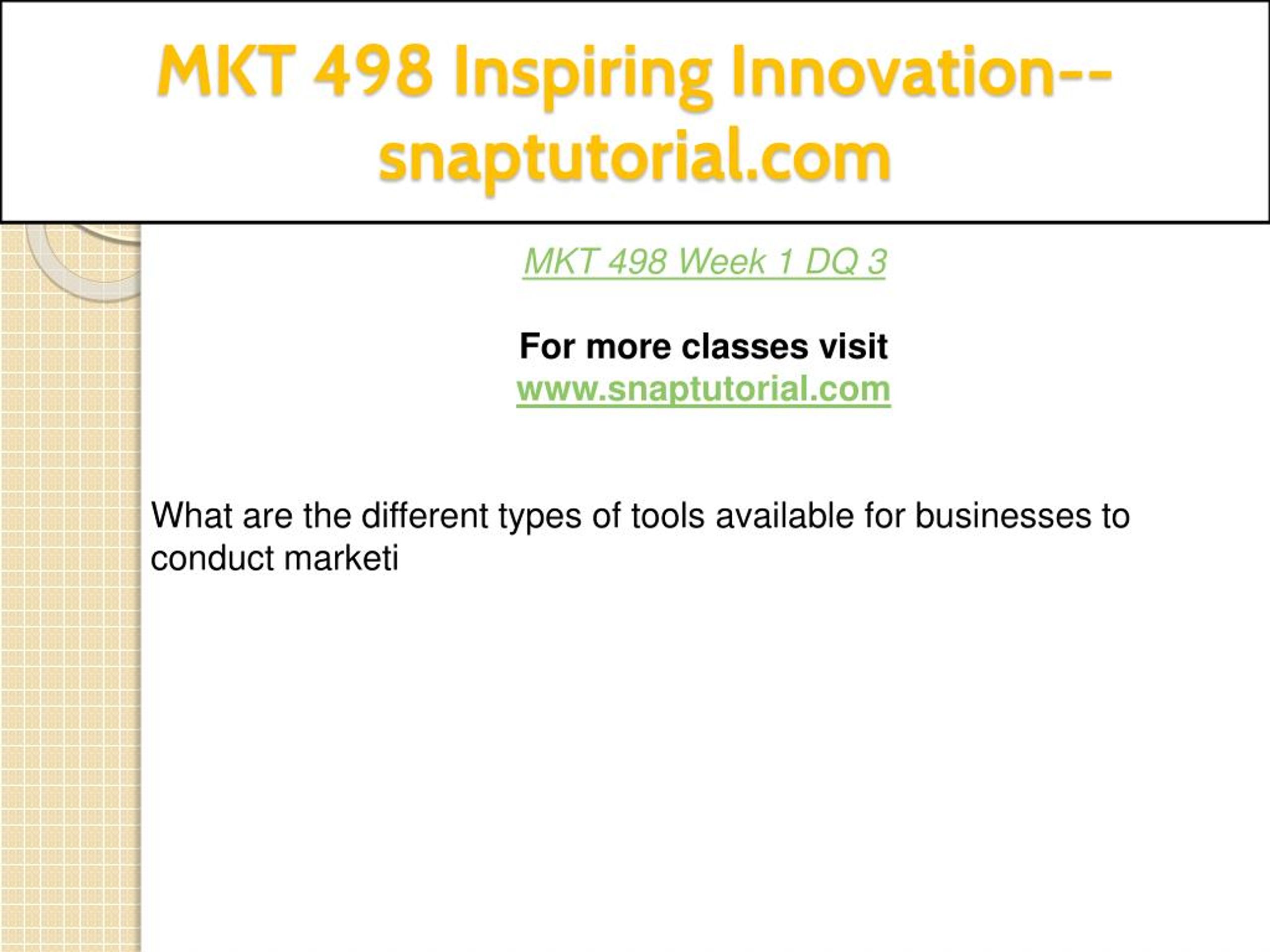 MKT 498 Inspiring Innovation--snaptutorial.com

MKT 498 Week 1 DQ 3

For more classes visit
www.snaptutorial.com

What are the different types of tools available for businesses to conduct marketi